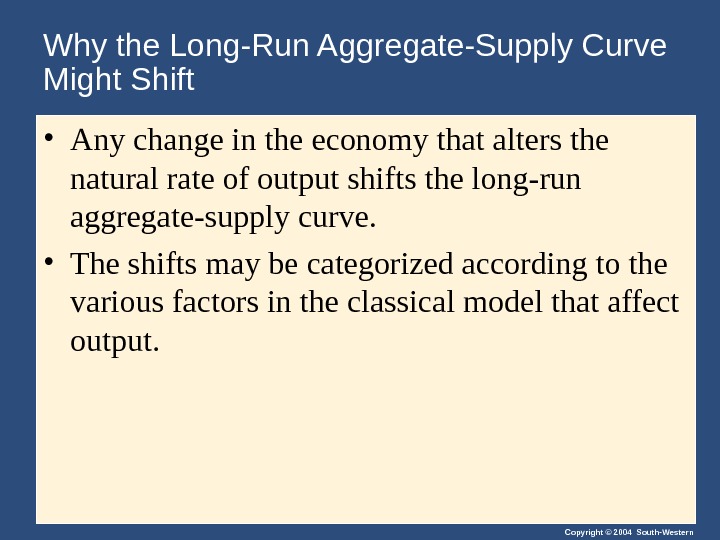 Why the Long-Run Aggregate-Supply Curve Might Shift

• Any change in the economy that alters the natural rate of output shifts the long-run aggregate-supply curve.

• The shifts may be categorized according to the various factors in the classical model that affect output.

Copyright © 2004 South-Western